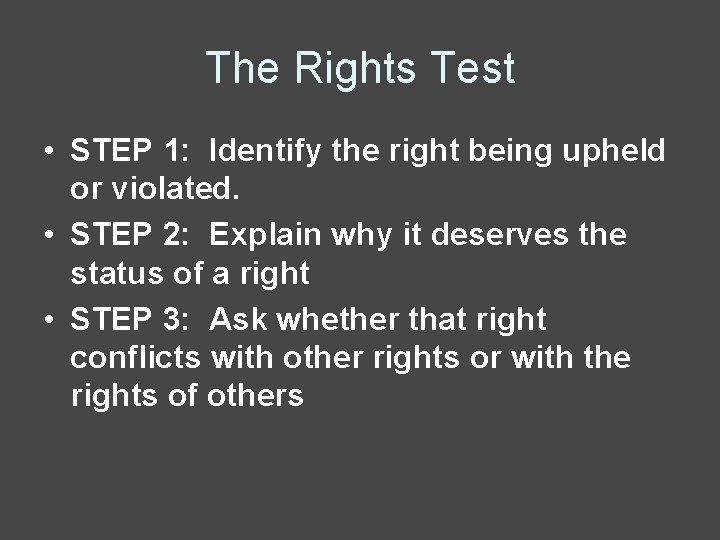 The Rights Test

• STEP 1: Identify the right being upheld or violated.
• STEP 2: Explain why it deserves the status of a right
• STEP 3: Ask whether that right conflicts with other rights or with the rights of others